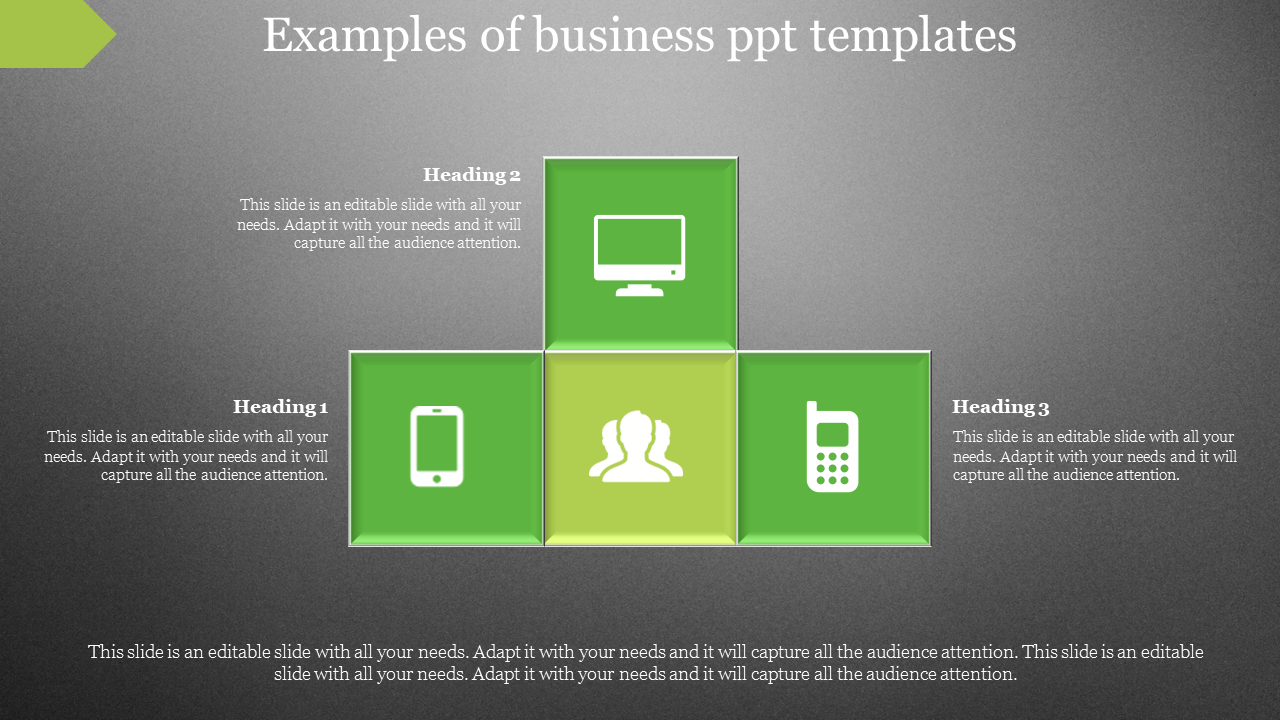 Examples of business ppt templates

Heading 2
This slide is an editable slide with all your needs. Adapt it with your needs and it will capture all the audience attention.

Heading 1
This slide is an editable slide with all your needs. Adapt it with your needs and it will capture all the audience attention.

Heading 3
This slide is an editable slide with all your needs. Adapt it with your needs and it will capture all the audience attention.

This slide is an editable slide with all your needs. Adapt it with your needs and it will capture all the audience attention. This slide is an editable slide with all your needs. Adapt it with your needs and it will capture all the audience attention.